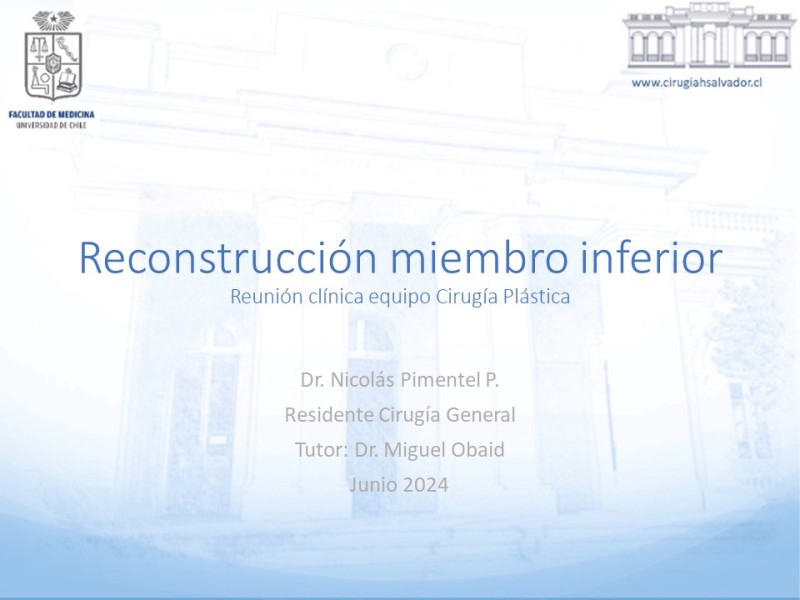 FACULTAD DE MEDICINA
UNIVERSIDAD DE CHILE

www.cirugiahsalvador.cl

Reconstrucción miembro inferior
Reunión clínica equipo Cirugía Plástica

Dr. Nicolás Pimentel P.
Residente Cirugía General
Tutor: Dr. Miguel Obaid
Junio 2024